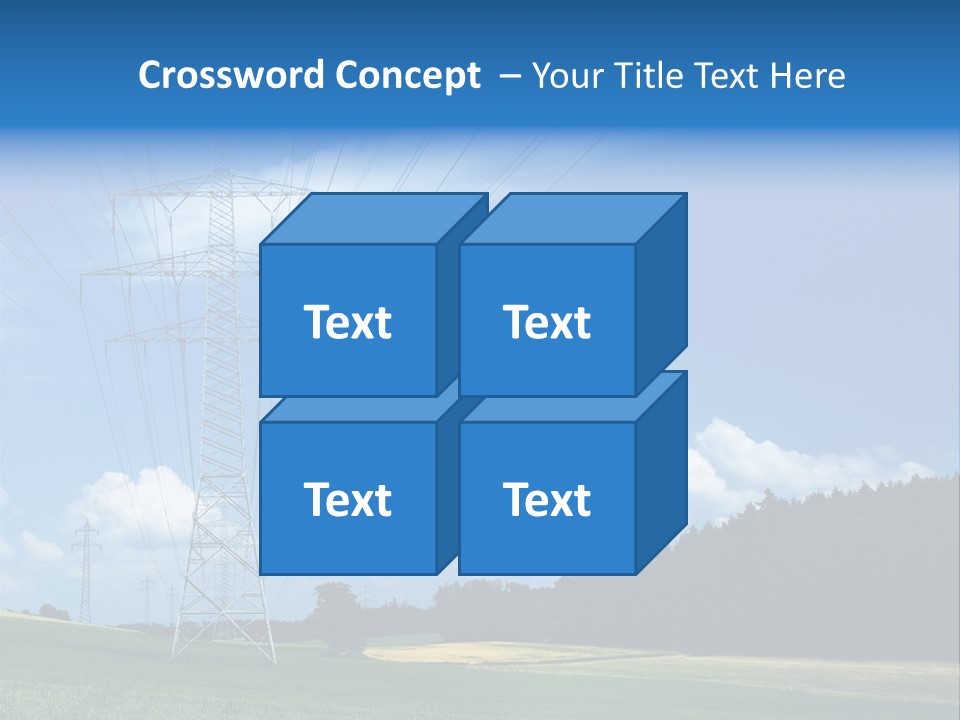 Crossword Concept – Your Title Text Here

Text

Text

Text

Text